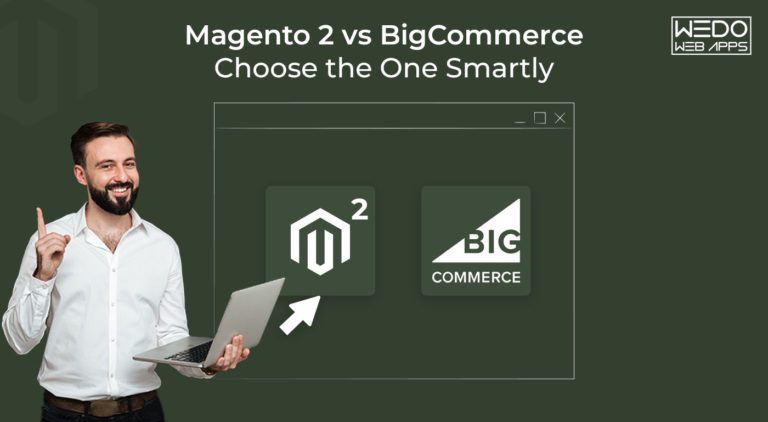 Magento 2 vs BigCommerce
Choose the One Smartly

WEDO
WEB APPS

2

BIG
COMMERCE